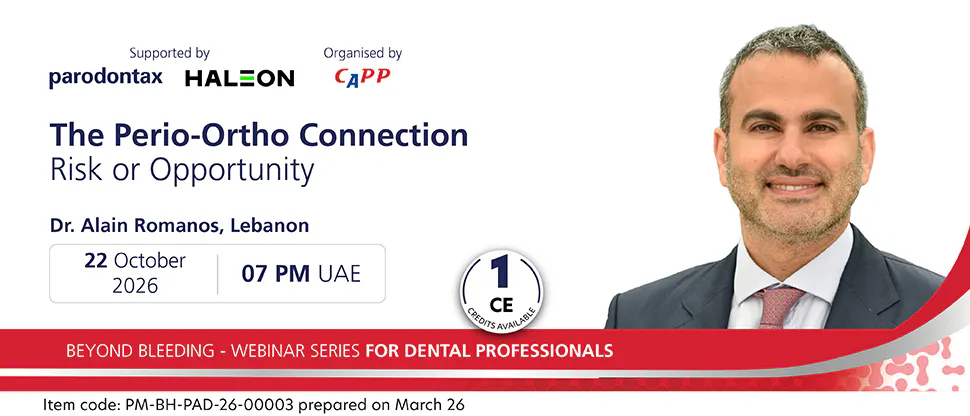 Supported by
parodontax HALEON

Organised by
CAPP

The Perio-Ortho Connection
Risk or Opportunity

Dr. Alain Romanos, Lebanon

22 October 2026

07 PM UAE

1 CE CREDITS AVAILABLE

BEYOND BLEEDING - WEBINAR SERIES FOR DENTAL PROFESSIONALS

Item code: PM-BH-PAD-26-00003 prepared on March 26